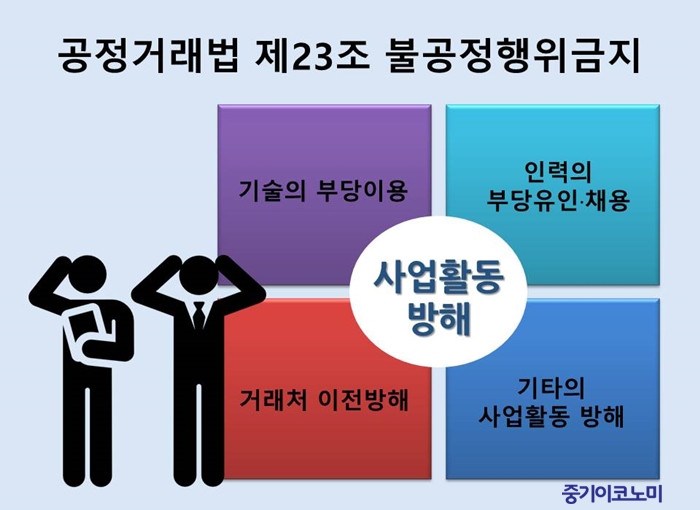 공정거래법 제23조 불공정행위금지

기술의 부당이용

인력의 부당유인·채용

사업활동 방해

거래처 이전방해

기타의 사업활동 방해

중기이코노미